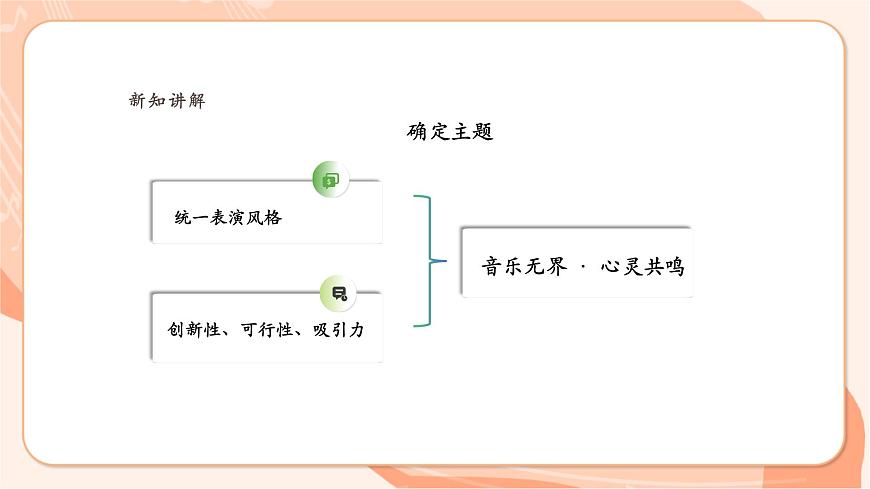 新知讲解

确定主题

统一表演风格

创新性、可行性、吸引力

音乐无界 · 心灵共鸣